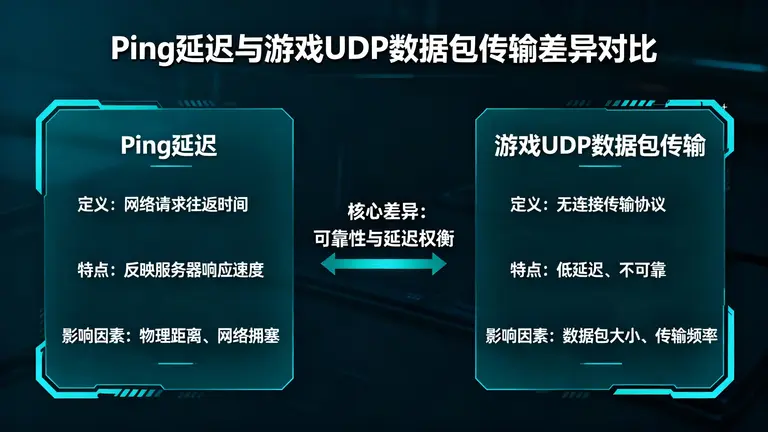 Ping延迟与游戏UDP数据包传输差异对比

Ping延迟

定义：网络请求往返时间

特点：反映服务器响应速度

影响因素：物理距离、网络拥塞

核心差异：
可靠性与延迟权衡

游戏UDP数据包传输

定义：无连接传输协议

特点：低延迟、不可靠

影响因素：数据包大小、传输频率